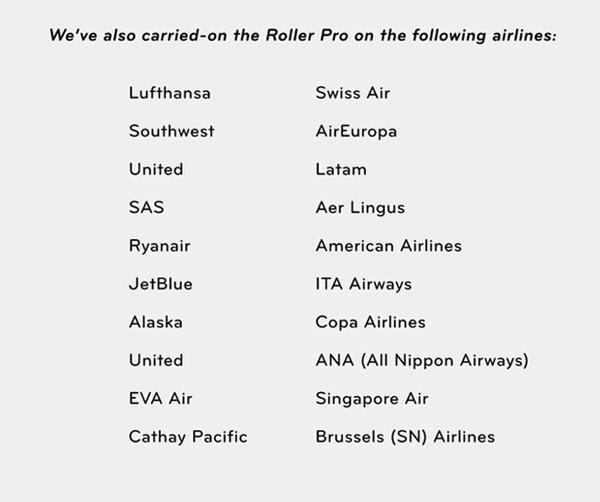 We've also carried-on the Roller Pro on the following airlines:

Lufthansa
Southwest
United
SAS
Ryanair
JetBlue
Alaska
United
EVA Air
Cathay Pacific

Swiss Air
AirEuropa
Latam
Aer Lingus
American Airlines
ITA Airways
Copa Airlines
ANA (All Nippon Airways)
Singapore Air
Brussels (SN) Airlines